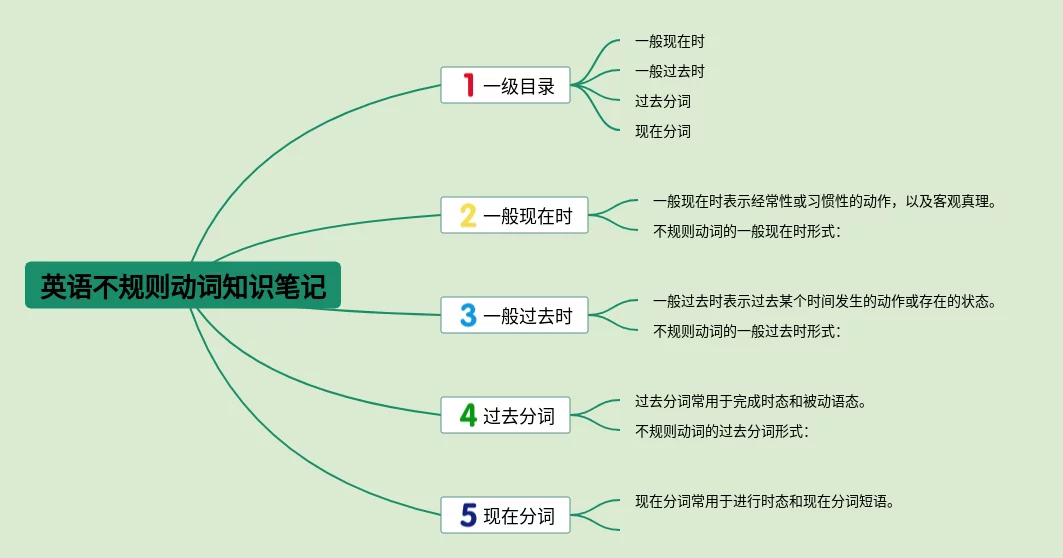 英语不规则动词知识笔记

1 一级目录

一般现在时

一般过去时

过去分词

现在分词

2 一般现在时

一般现在时表示经常性或习惯性的动作，以及客观真理。

不规则动词的一般现在时形式：

3 一般过去时

一般过去时表示过去某个时间发生的动作或存在的状态。

不规则动词的一般过去时形式：

4 过去分词

过去分词常用于完成时态和被动语态。

不规则动词的过去分词形式：

5 现在分词

现在分词常用于进行时态和现在分词短语。